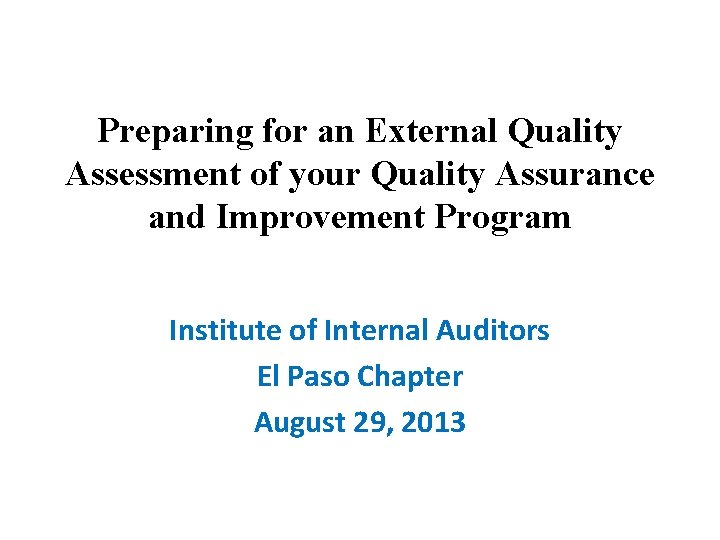 Preparing for an External Quality Assessment of your Quality Assurance and Improvement Program

Institute of Internal Auditors
El Paso Chapter
August 29, 2013